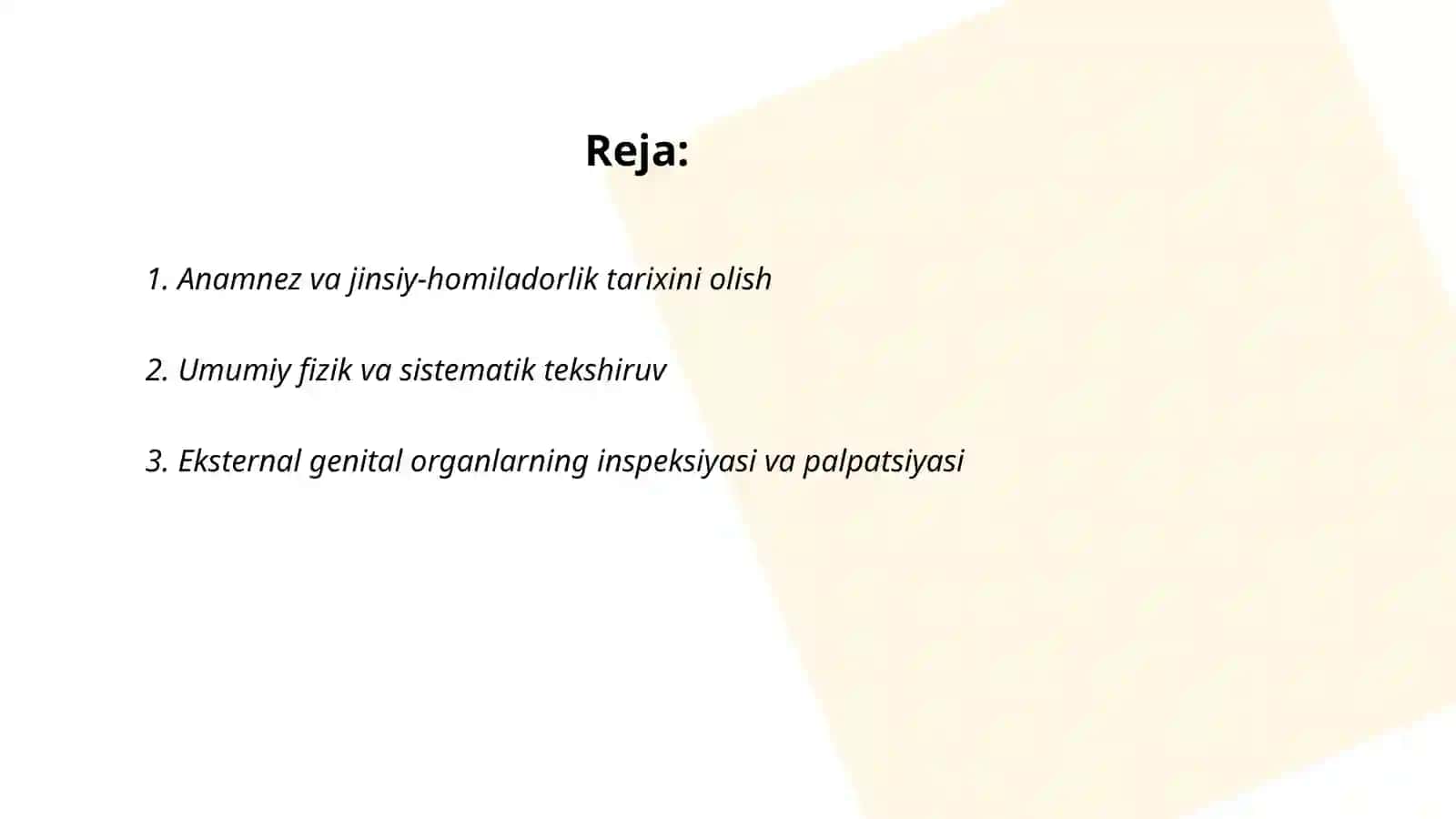 Reja:

1. Anamnez va jinsiy-homiladorlik tarixini olish

2. Umumiy fizik va sistematik tekshiruv

3. Eksternal genital organlarning inspeksiyasi va palpatsiyasi